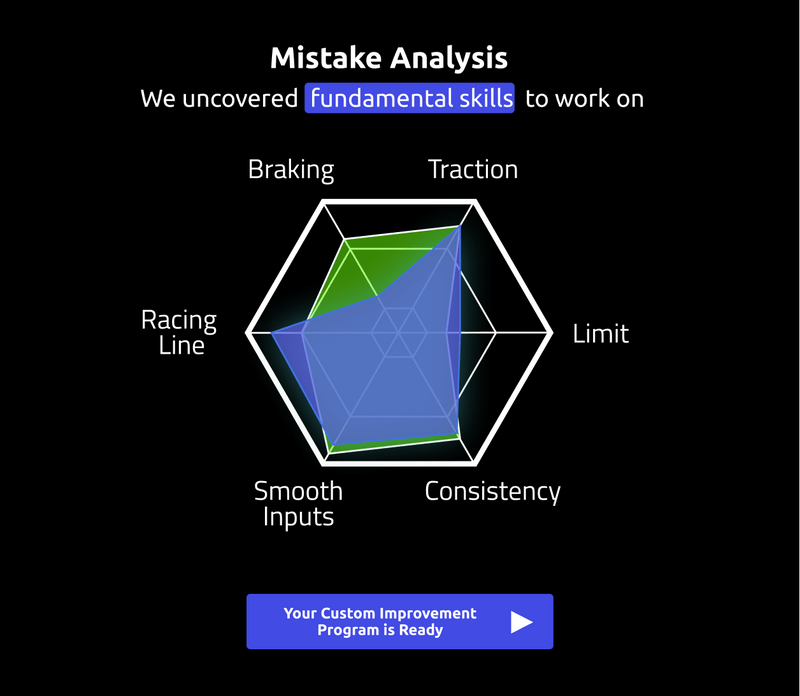 Mistake Analysis
We uncovered fundamental skills to work on

Braking
Traction
Racing Line
Limit
Smooth Inputs
Consistency

Your Custom Improvement Program is Ready